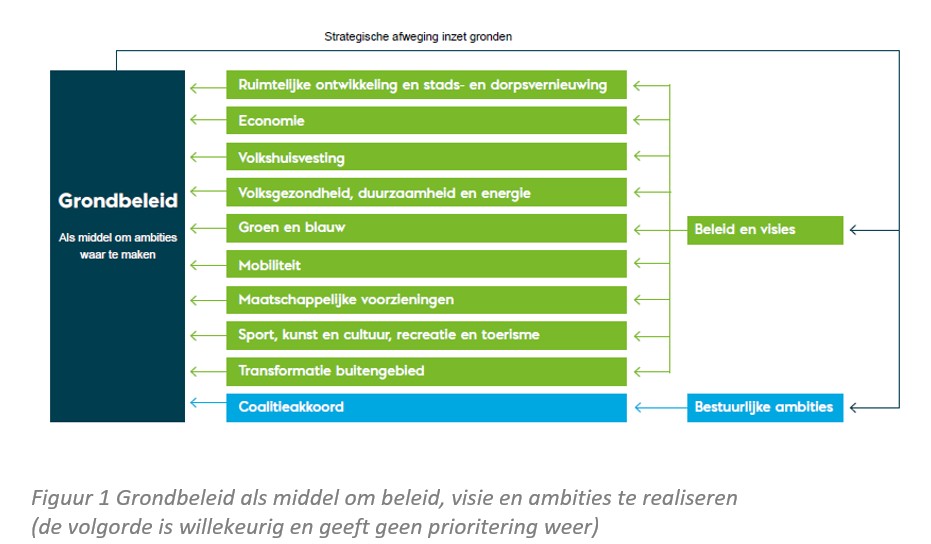 Strategische afweging inzet gronden

Grondbeleid

Als middel om ambities waar te maken

Ruimtelijke ontwikkeling en stads- en dorpsvernieuwing

Economie

Volkshuisvesting

Volksgezondheid, duurzaamheid en energie

Groen en blauw

Mobiliteit

Maatschappelijke voorzieningen

Sport, kunst en cultuur, recreatie en toerisme

Transformatie buitengebied

Coalitieakkoord

Beleid en visies

Bestuurlijke ambities

Figuur 1 Grondbeleid als middel om beleid, visie en ambities te realiseren (de volgorde is willekeurig en geeft geen prioritering weer)